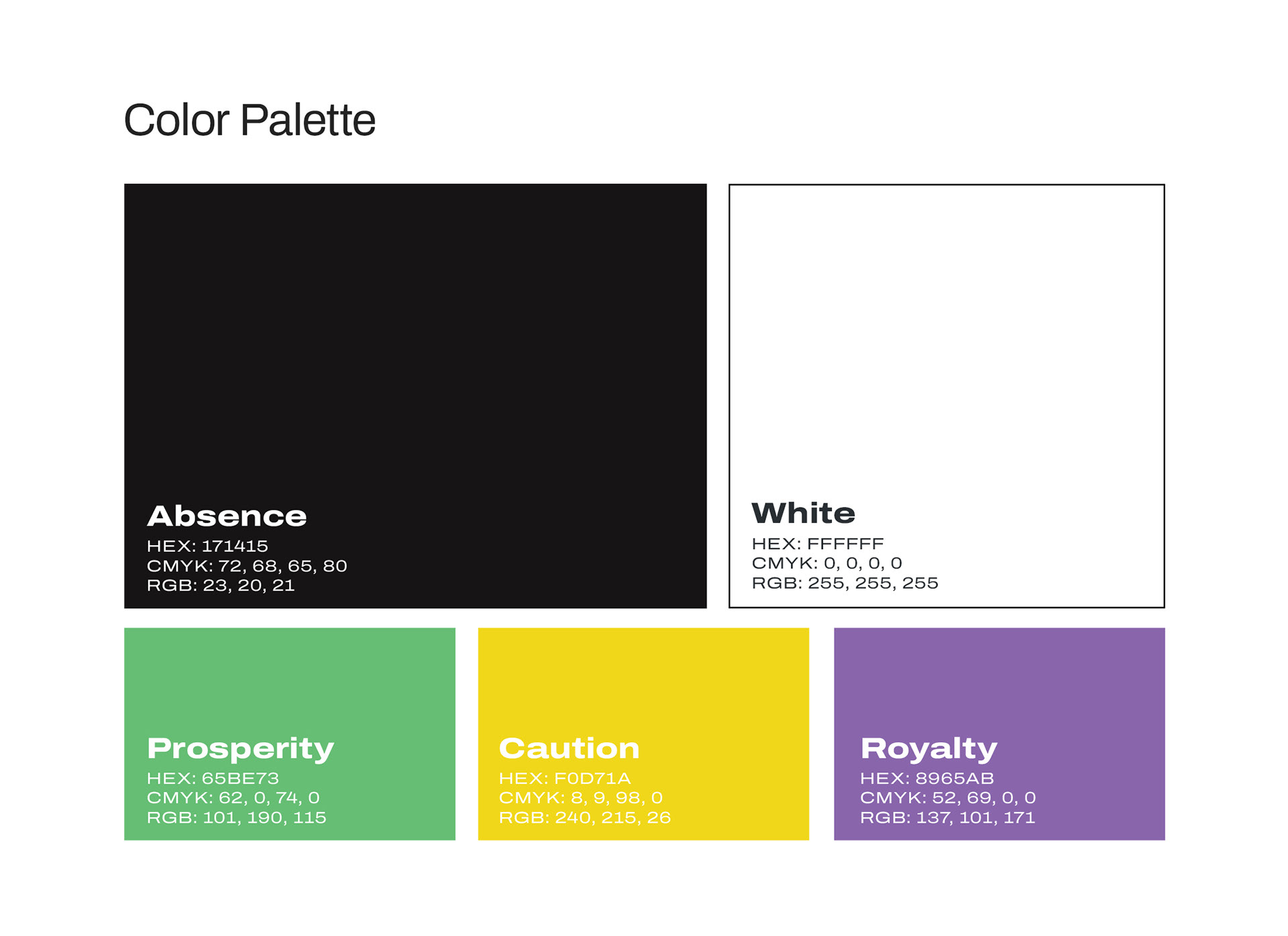 Color Palette

Absence
HEX: 171415
CMYK: 72, 68, 65, 80
RGB: 23, 20, 21

White
HEX: FFFFFF
CMYK: 0, 0, 0, 0
RGB: 255, 255, 255

Prosperity
HEX: 65BE73
CMYK: 62, 0, 74, 0
RGB: 101, 190, 115

Caution
HEX: F0D71A
CMYK: 8, 9, 98, 0
RGB: 240, 215, 26

Royalty
HEX: 8965AB
CMYK: 52, 69, 0, 0
RGB: 137, 101, 171